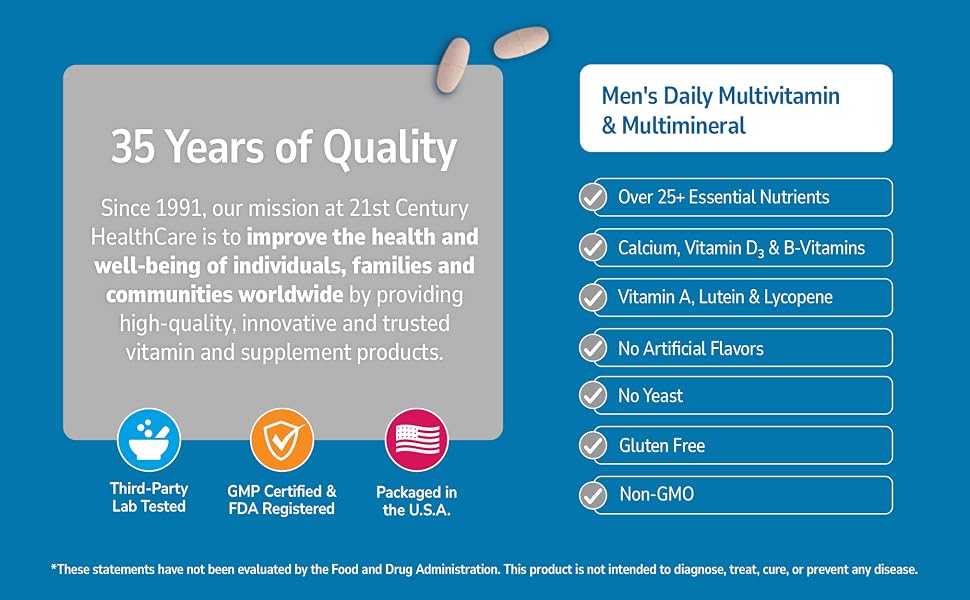 35 Years of Quality

Since 1991, our mission at 21st Century HealthCare is to improve the health and well-being of individuals, families and communities worldwide by providing high-quality, innovative and trusted vitamin and supplement products.

Third-Party Lab Tested

GMP Certified & FDA Registered

Packaged in the U.S.A.

Men's Daily Multivitamin & Multimineral

Over 25+ Essential Nutrients

Calcium, Vitamin $D_3$ & B-Vitamins

Vitamin A, Lutein & Lycopene

No Artificial Flavors

No Yeast

Gluten Free

Non-GMO

*These statements have not been evaluated by the Food and Drug Administration. This product is not intended to diagnose, treat, cure, or prevent any disease.